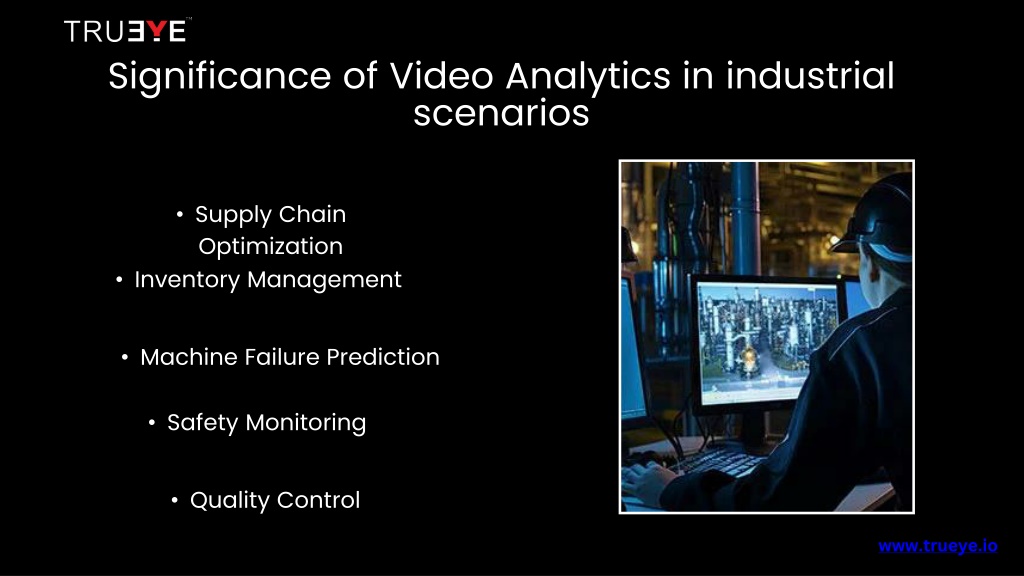 TRUEYE™

Significance of Video Analytics in industrial scenarios

• Supply Chain Optimization
• Inventory Management

• Machine Failure Prediction

• Safety Monitoring

• Quality Control

www.trueye.io